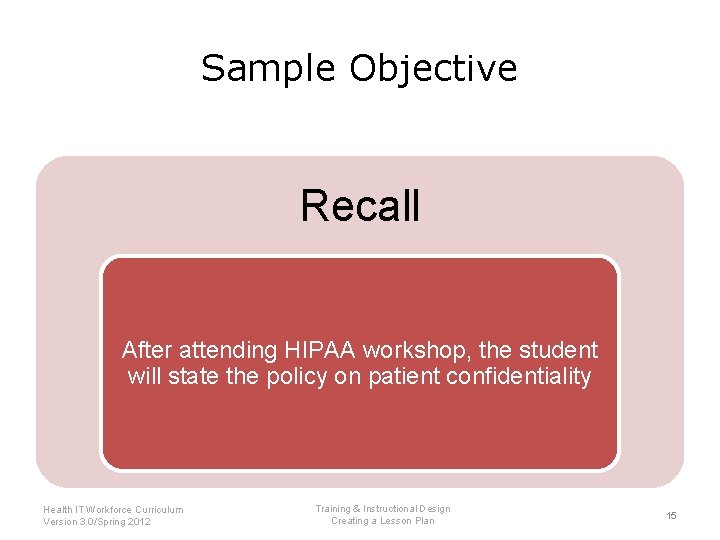 Sample Objective

Recall

After attending HIPAA workshop, the student will state the policy on patient confidentiality

Health IT Workforce Curriculum
Version 3.0/Spring 2012

Training & Instructional Design
Creating a Lesson Plan

15